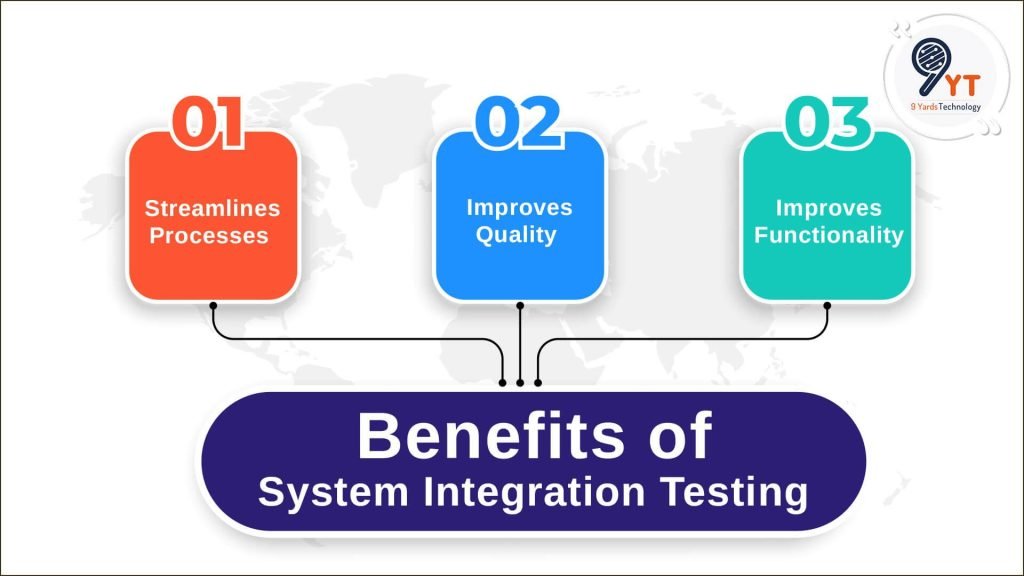 9YT
9 Yards Technology

01
Streamlines Processes

02
Improves Quality

03
Improves Functionality

Benefits of
System Integration Testing